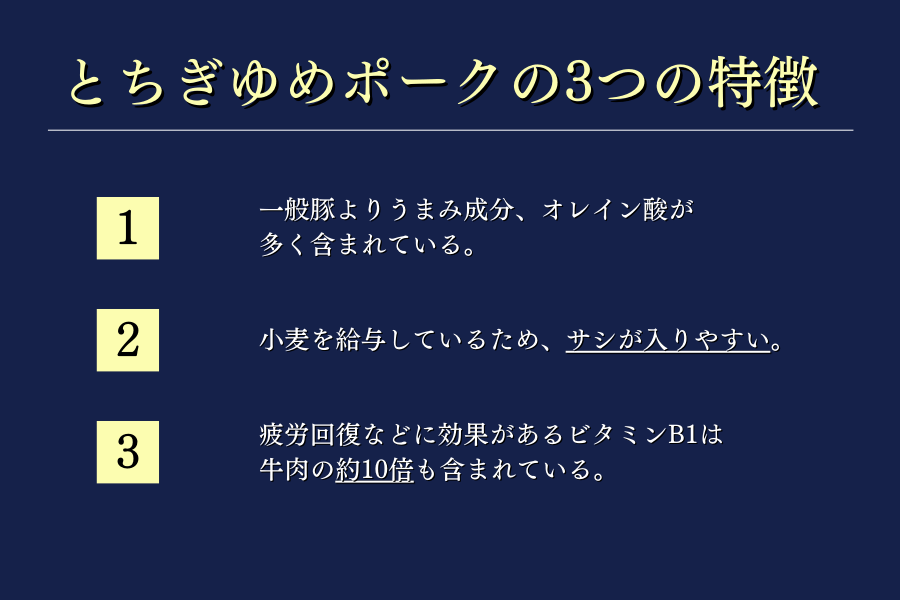 とちぎゆめポークの3つの特徴

1

一般豚よりうまみ成分、オレイン酸が多く含まれている。

2

小麦を給与しているため、サシが入りやすい。

3

疲労回復などに効果があるビタミンB1は牛肉の約10倍も含まれている。